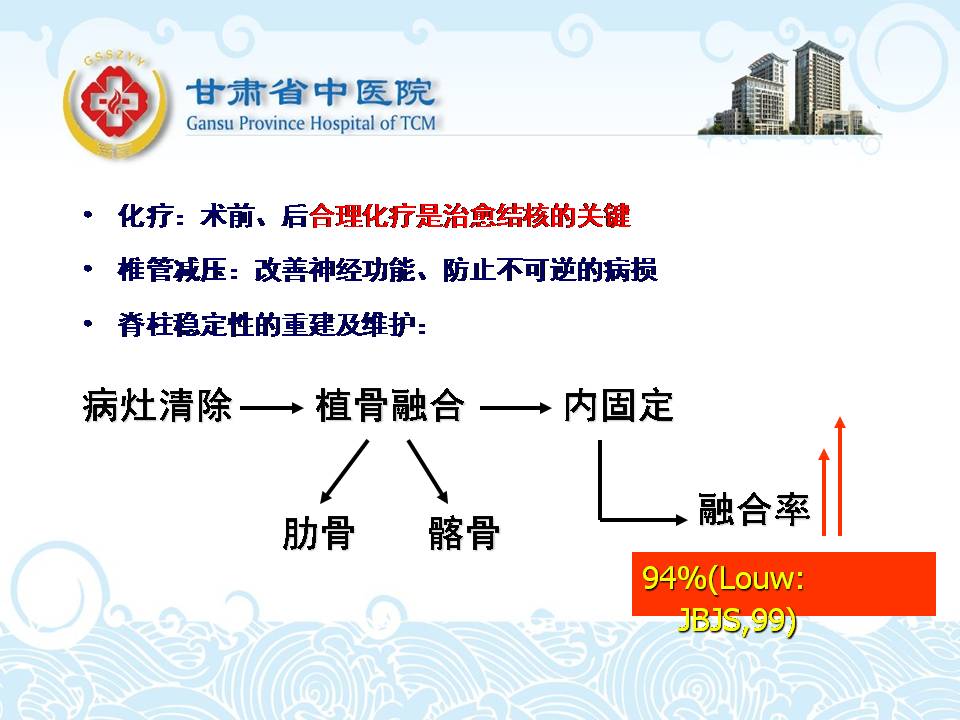 GSSZYY

甘肃省中医院
Gansu Province Hospital of TCM

• 化疗：术前、后合理化疗是治愈结核的关键
• 椎管减压：改善神经功能、防止不可逆的病损
• 脊柱稳定性的重建及维护：

病灶清除 → 植骨融合 → 内固定

肋骨 髂骨

融合率

94%(Louw: JBJS,99)